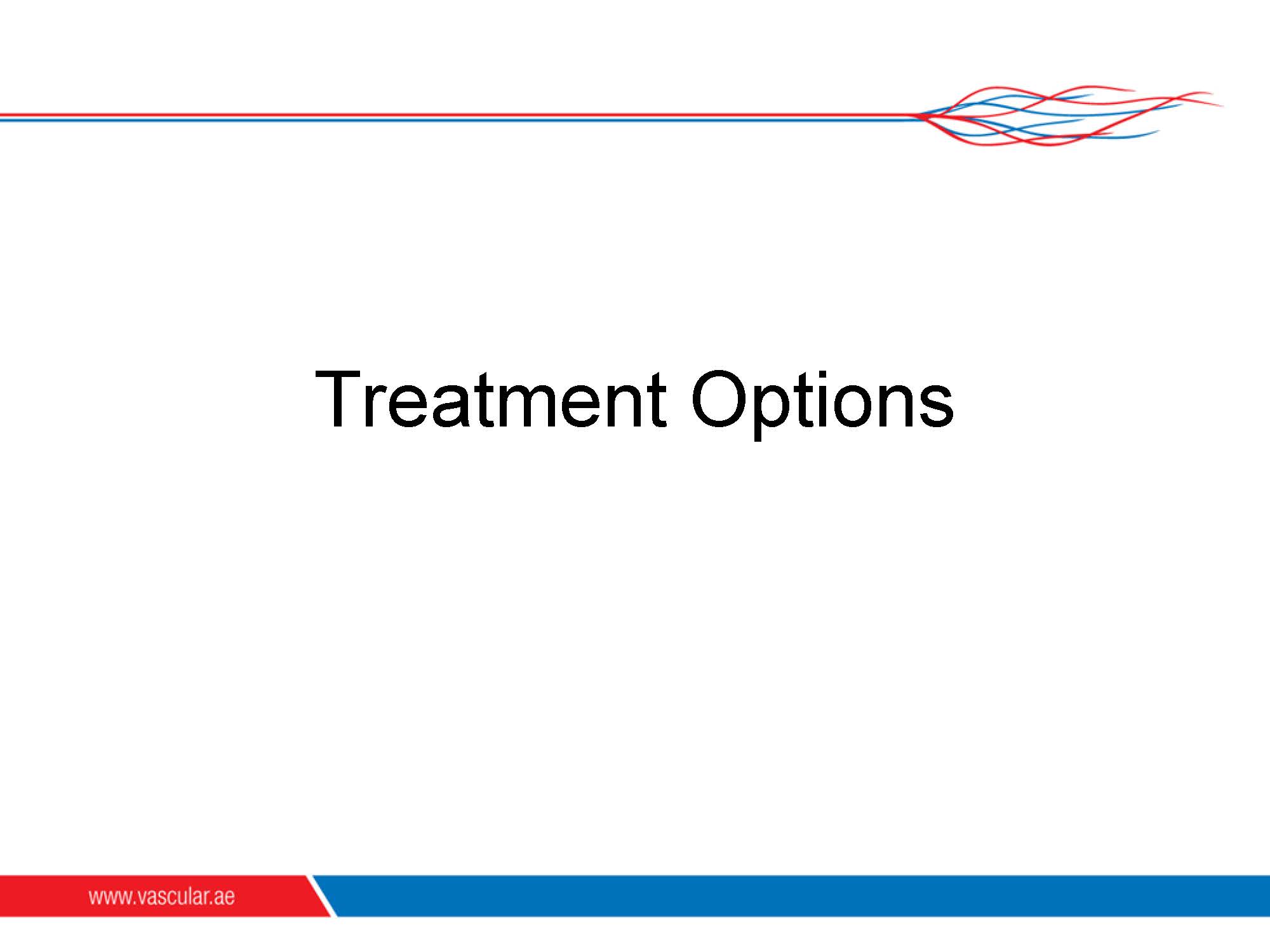 Treatment Options

www.vascular.ae